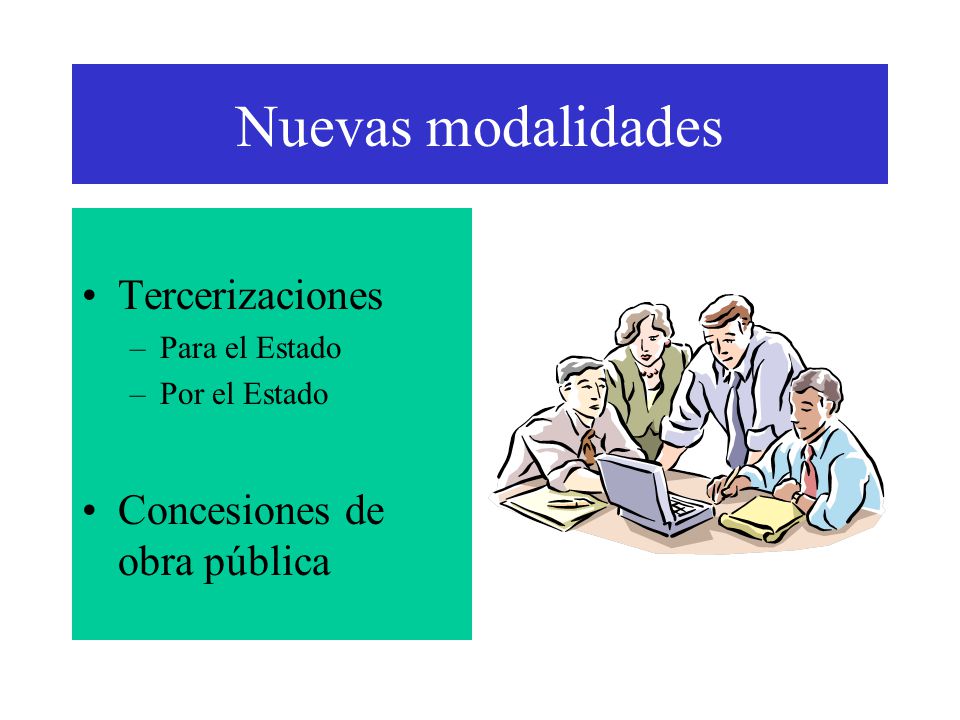 Nuevas modalidades

• Tercerizaciones
– Para el Estado
– Por el Estado

• Concesiones de obra pública